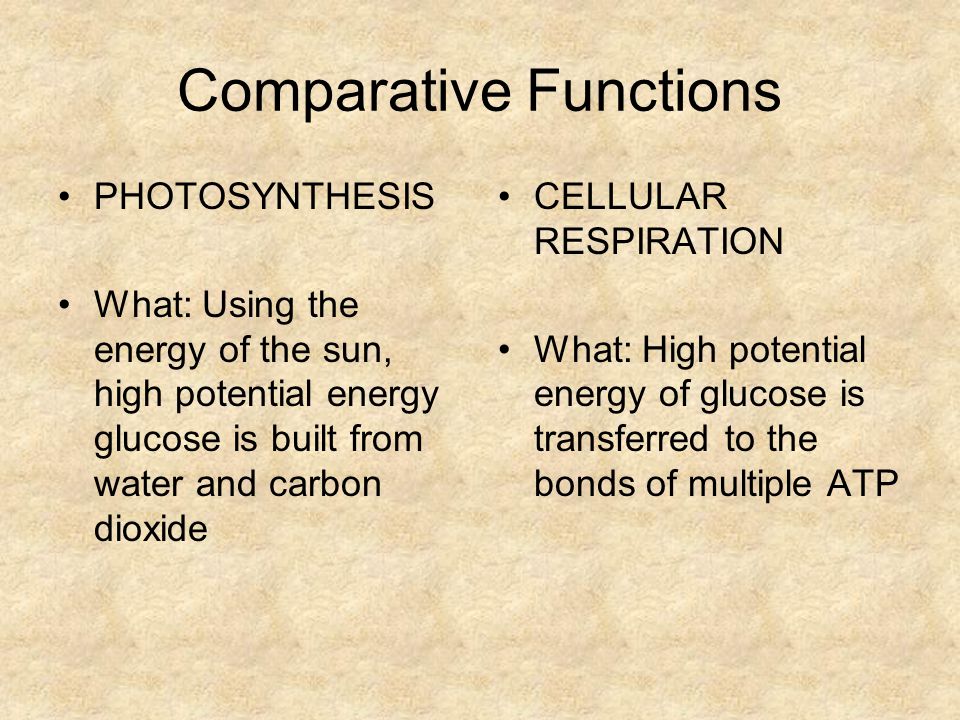 Comparative Functions

• PHOTOSYNTHESIS

• What: Using the energy of the sun, high potential energy glucose is built from water and carbon dioxide

• CELLULAR RESPIRATION

• What: High potential energy of glucose is transferred to the bonds of multiple ATP